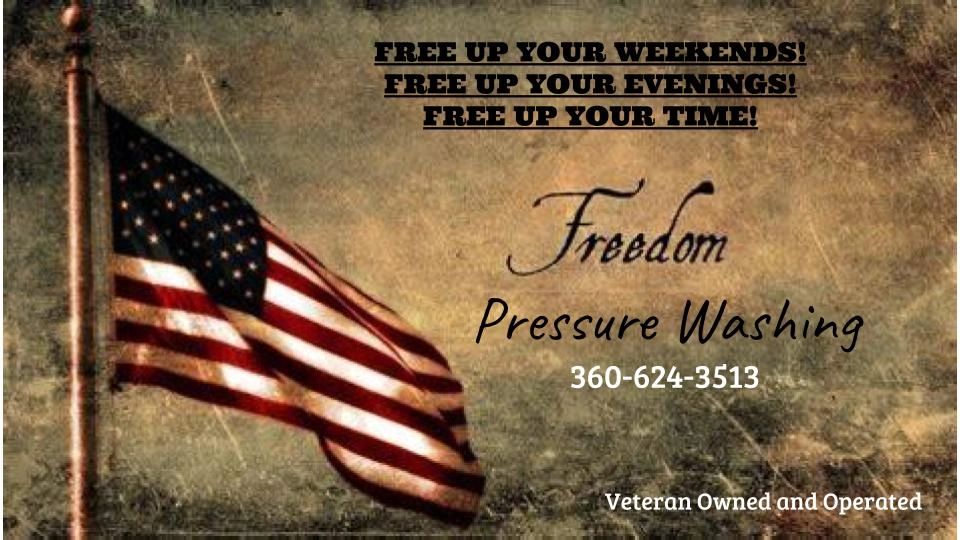 FREE UP YOUR WEEKENDS!
FREE UP YOUR EVENINGS!
FREE UP YOUR TIME!

Freedom

Pressure Washing

360-624-3513

Veteran Owned and Operated